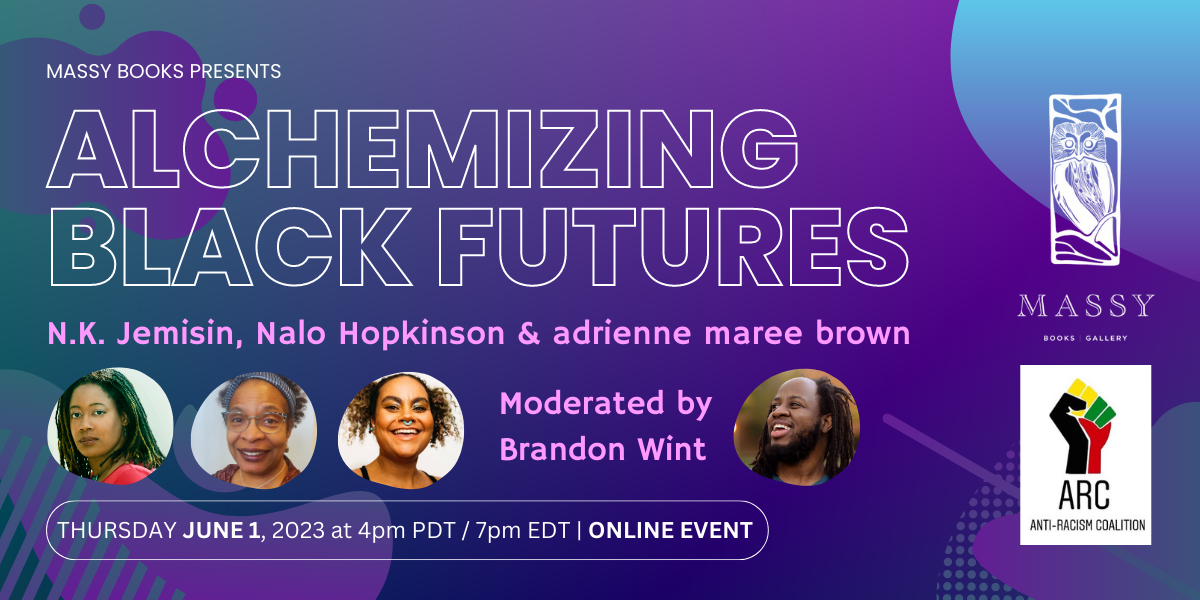 MASSY BOOKS PRESENTS

ALCHEMIZING BLACK FUTURES

N.K. Jemisin, Nalo Hopkinson & adrienne maree brown

Moderated by Brandon Wint

THURSDAY JUNE 1, 2023 at 4pm PDT / 7pm EDT | ONLINE EVENT

MASSY

BOOKS | GALLERY

ARC

ANTI-RACISM COALITION